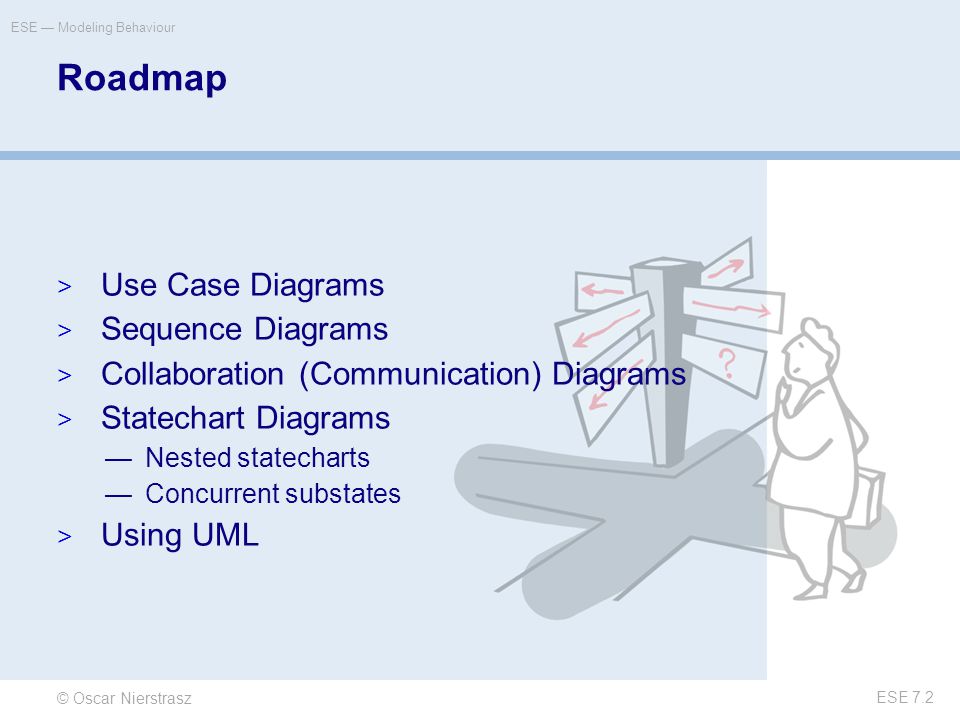 ESE — Modeling Behaviour

Roadmap

> Use Case Diagrams
> Sequence Diagrams
> Collaboration (Communication) Diagrams
> Statechart Diagrams
— Nested statecharts
— Concurrent substates
> Using UML

?

© Oscar Nierstrasz

ESE 7.2